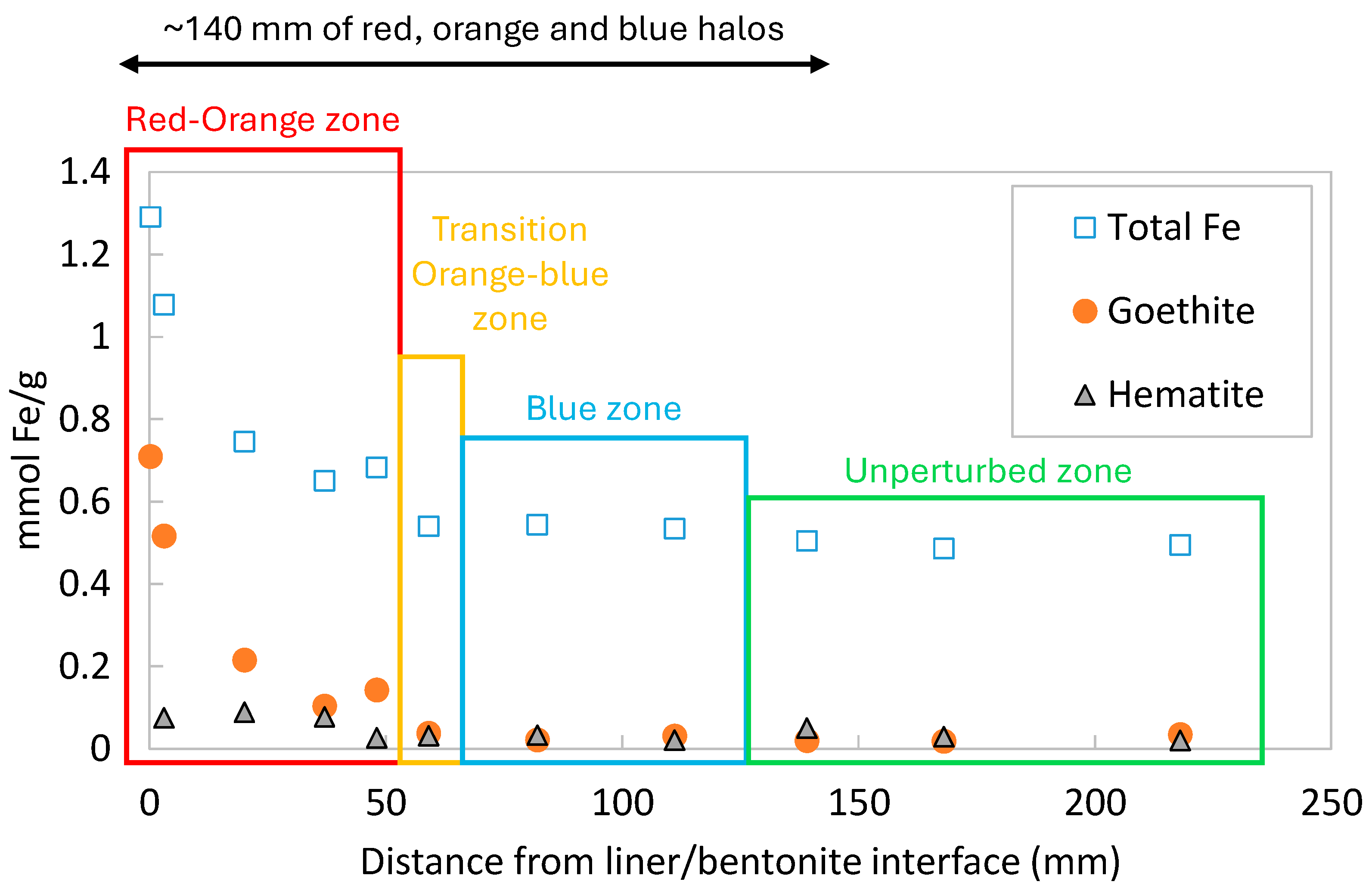 ~140 mm of red, orange and blue halos

Red-Orange zone

Transition Orange-blue zone

Blue zone

Unperturbed zone

Total Fe
Goethite
Hematite

mmol Fe/g

1.4
1.2
1
0.8
0.6
0.4
0.2
0

0
50
100
150
200
250

Distance from liner/bentonite interface (mm)